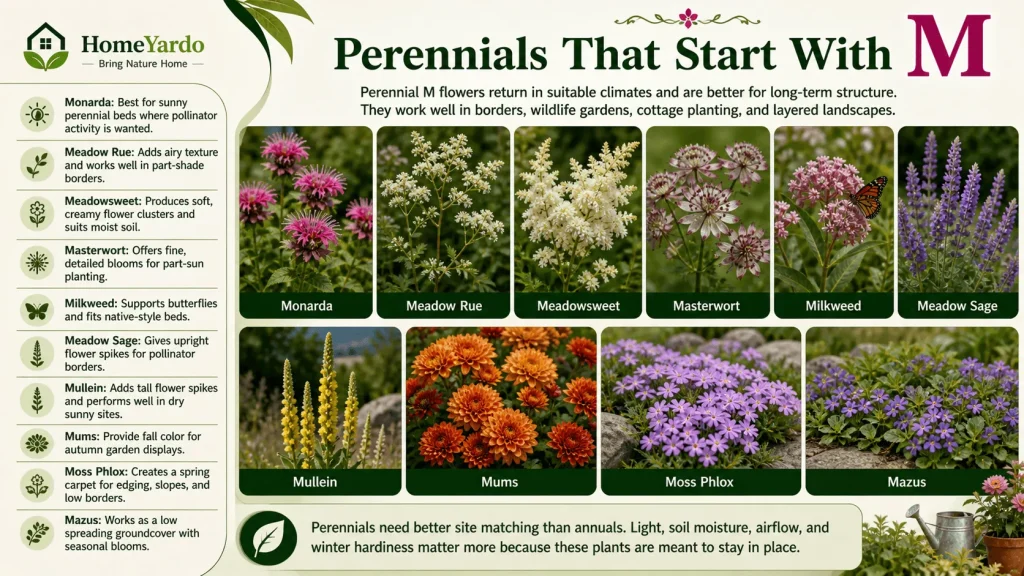 HomeYardo
Bring Nature Home

Monarda: Best for sunny perennial beds where pollinator activity is wanted.

Meadow Rue: Adds airy texture and works well in part-shade borders.

Meadowsweet: Produces soft, creamy flower clusters and suits moist soil.

Masterwort: Offers fine, detailed blooms for part-sun planting.

Milkweed: Supports butterflies and fits native-style beds.

Meadow Sage: Gives upright flower spikes for pollinator borders.

Mullein: Adds tall flower spikes and performs well in dry sunny sites.

Mums: Provide fall color for autumn garden displays.

Moss Phlox: Creates a spring carpet for edging, slopes, and low borders.

Mazus: Works as a low spreading groundcover with seasonal blooms.

Perennials That Start With M

Perennial M flowers return in suitable climates and are better for long-term structure. They work well in borders, wildlife gardens, cottage planting, and layered landscapes.

Monarda
Meadow Rue
Meadowsweet
Masterwort
Milkweed
Meadow Sage
Mullein
Mums
Moss Phlox
Mazus

Perennials need better site matching than annuals. Light, soil moisture, airflow, and winter hardiness matter more because these plants are meant to stay in place.